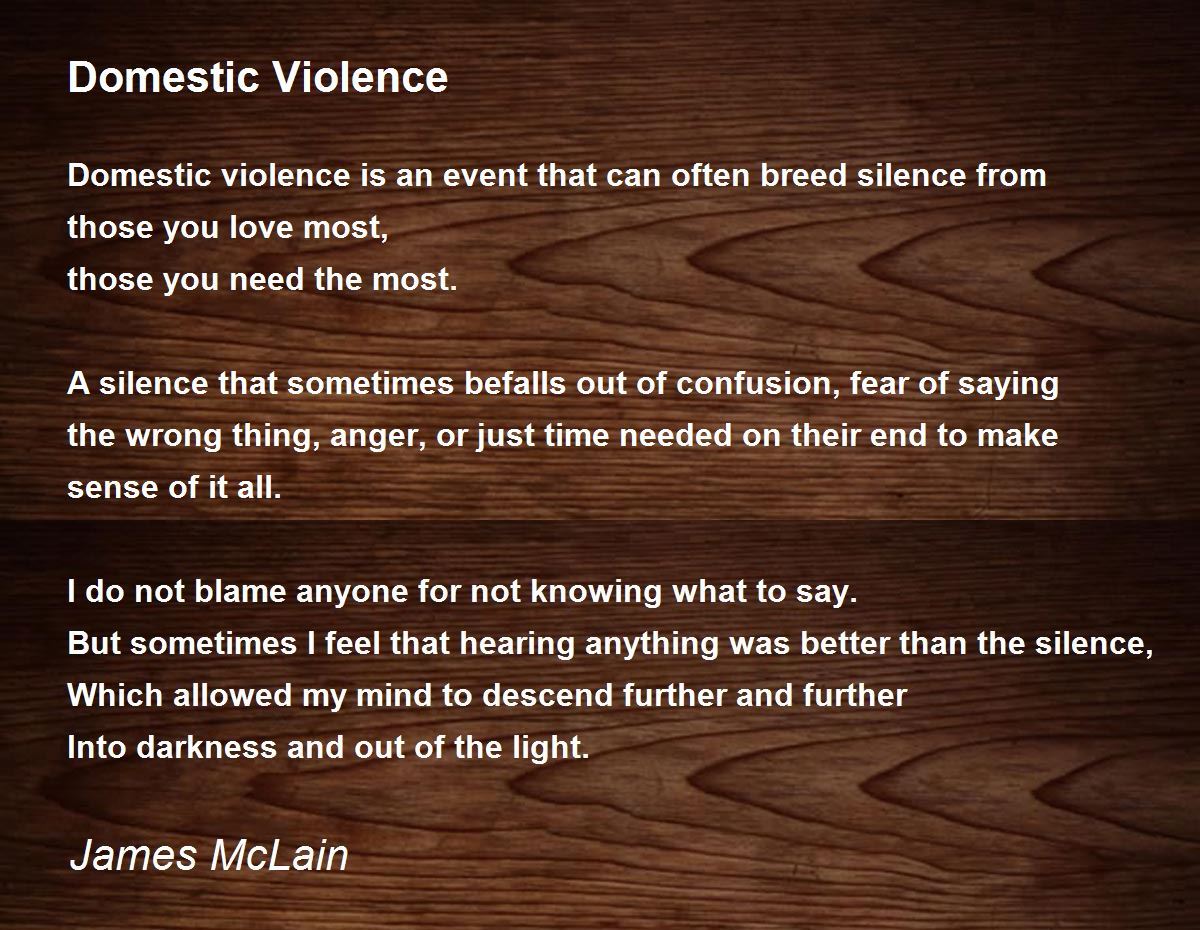 Domestic Violence

Domestic violence is an event that can often breed silence from
those you love most,
those you need the most.

A silence that sometimes befalls out of confusion, fear of saying the wrong thing, anger, or just time needed on their end to make sense of it all.

I do not blame anyone for not knowing what to say.
But sometimes I feel that hearing anything was better than the silence,
Which allowed my mind to descend further and further
Into darkness and out of the light.

James McLain